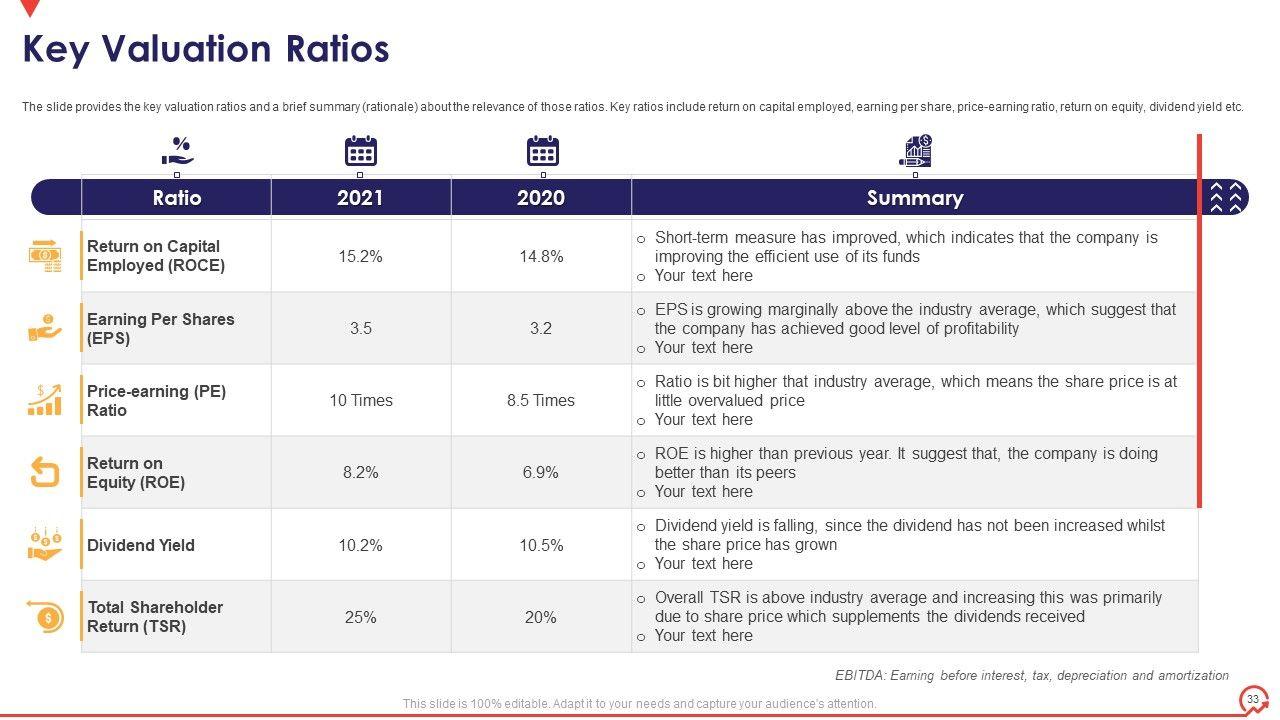 Key Valuation Ratios

The slide provides the key valuation ratios and a brief summary (rationale) about the relevance of those ratios. Key ratios include return on capital employed, earning per share, price-earning ratio, return on equity, dividend yield etc.

| Ratio | 2021 | 2020 | Summary |
|---|---|---|---|
| Return on Capital Employed (ROCE) | 15.2% | 14.8% | o Short-term measure has improved, which indicates that the company is improving the efficient use of its funds o Your text here |
| Earning Per Shares (EPS) | 3.5 | 3.2 | o EPS is growing marginally above the industry average, which suggest that the company has achieved good level of profitability o Your text here |
| Price-earning (PE) Ratio | 10 Times | 8.5 Times | o Ratio is bit higher that industry average, which means the share price is at little overvalued price o Your text here |
| Return on Equity (ROE) | 8.2% | 6.9% | o ROE is higher than previous year. It suggest that, the company is doing better than its peers o Your text here |
| Dividend Yield | 10.2% | 10.5% | o Dividend yield is falling, since the dividend has not been increased whilst the share price has grown o Your text here |
| Total Shareholder Return (TSR) | 25% | 20% | o Overall TSR is above industry average and increasing this was primarily due to share price which supplements the dividends received o Your text here |

EBITDA: Earning before interest, tax, depreciation and amortization

This slide is 100% editable. Adapt it to your needs and capture your audience's attention.

33